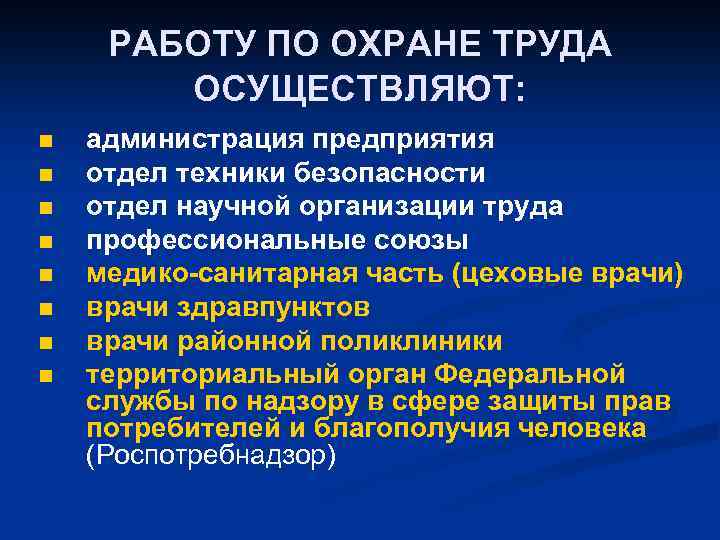 РАБОТУ ПО ОХРАНЕ ТРУДА ОСУЩЕСТВЛЯЮТ:

- администрация предприятия
- отдел техники безопасности
- отдел научной организации труда
- профессиональные союзы
- медико-санитарная часть (цеховые врачи)
- врачи здравпунктов
- врачи районной поликлиники
- территориальный орган Федеральной службы по надзору в сфере защиты прав потребителей и благополучия человека (Роспотребнадзор)